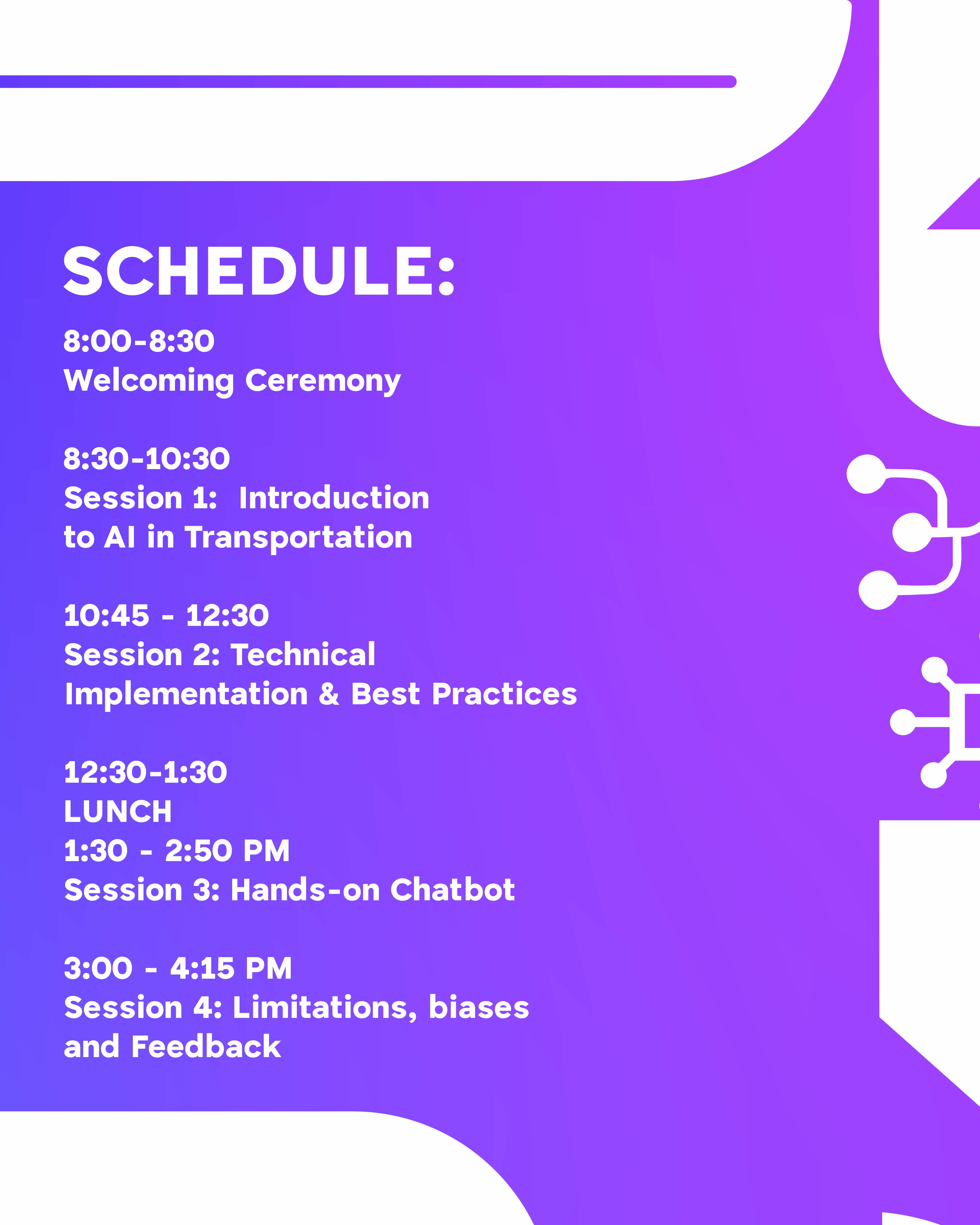 SCHEDULE:

8:00-8:30
Welcoming Ceremony

8:30-10:30
Session 1: Introduction to AI in Transportation

10:45 - 12:30
Session 2: Technical Implementation & Best Practices

12:30-1:30
LUNCH
1:30 - 2:50 PM
Session 3: Hands-on Chatbot

3:00 - 4:15 PM
Session 4: Limitations, biases and Feedback